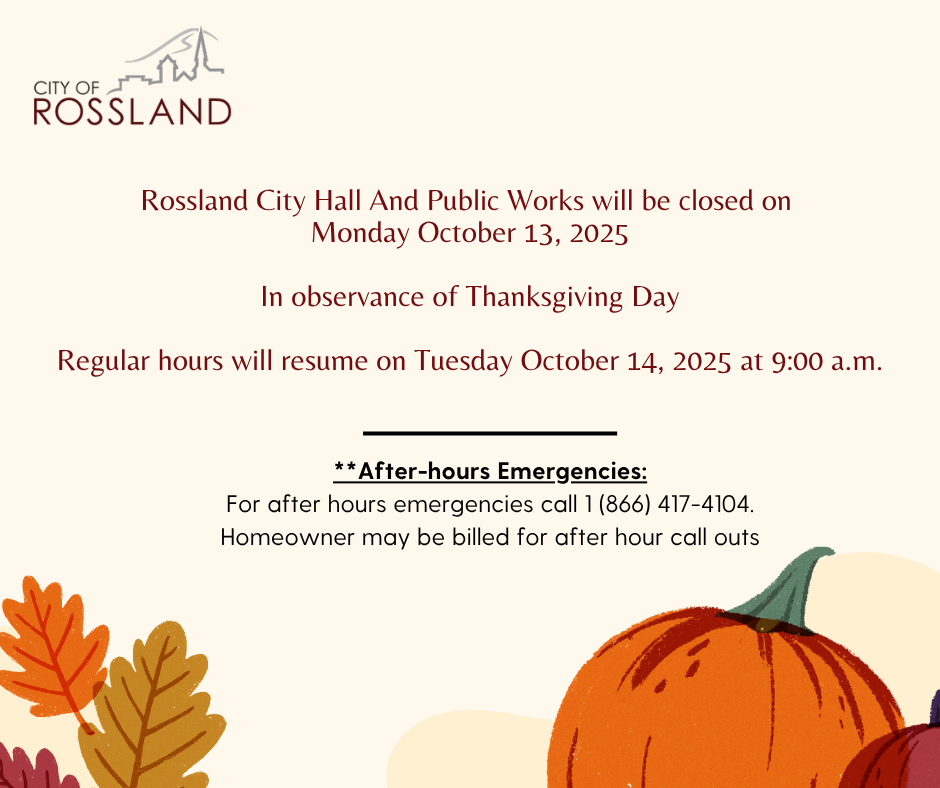 CITY OF
ROSSLAND

Rossland City Hall And Public Works will be closed on Monday October 13, 2025

In observance of Thanksgiving Day

Regular hours will resume on Tuesday October 14, 2025 at 9:00 a.m.

**After-hours Emergencies:
For after hours emergencies call 1 (866) 417-4104.
Homeowner may be billed for after hour call outs